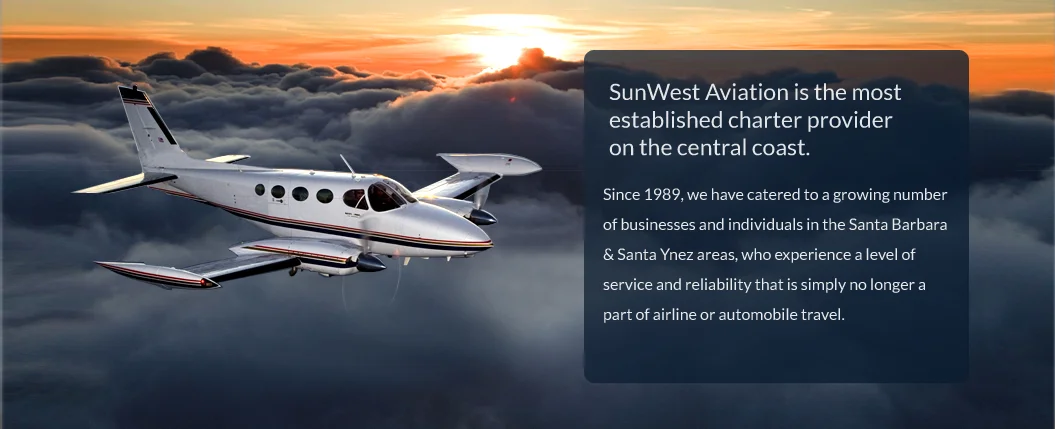 SunWest Aviation is the most established charter provider on the central coast.

Since 1989, we have catered to a growing number of businesses and individuals in the Santa Barbara & Santa Ynez areas, who experience a level of service and reliability that is simply no longer a part of airline or automobile travel.